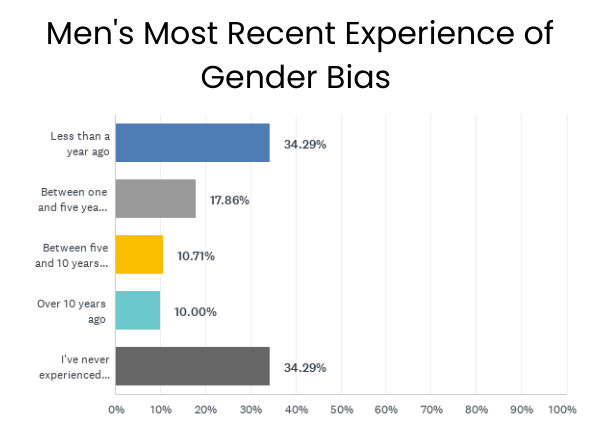 Men's Most Recent Experience of Gender Bias

Less than a year ago 34.29%

Between one and five yea... 17.86%

Between five and 10 years... 10.71%

Over 10 years ago 10.00%

I've never experienced... 34.29%

0% 10% 20% 30% 40% 50% 60% 70% 80% 90% 100%